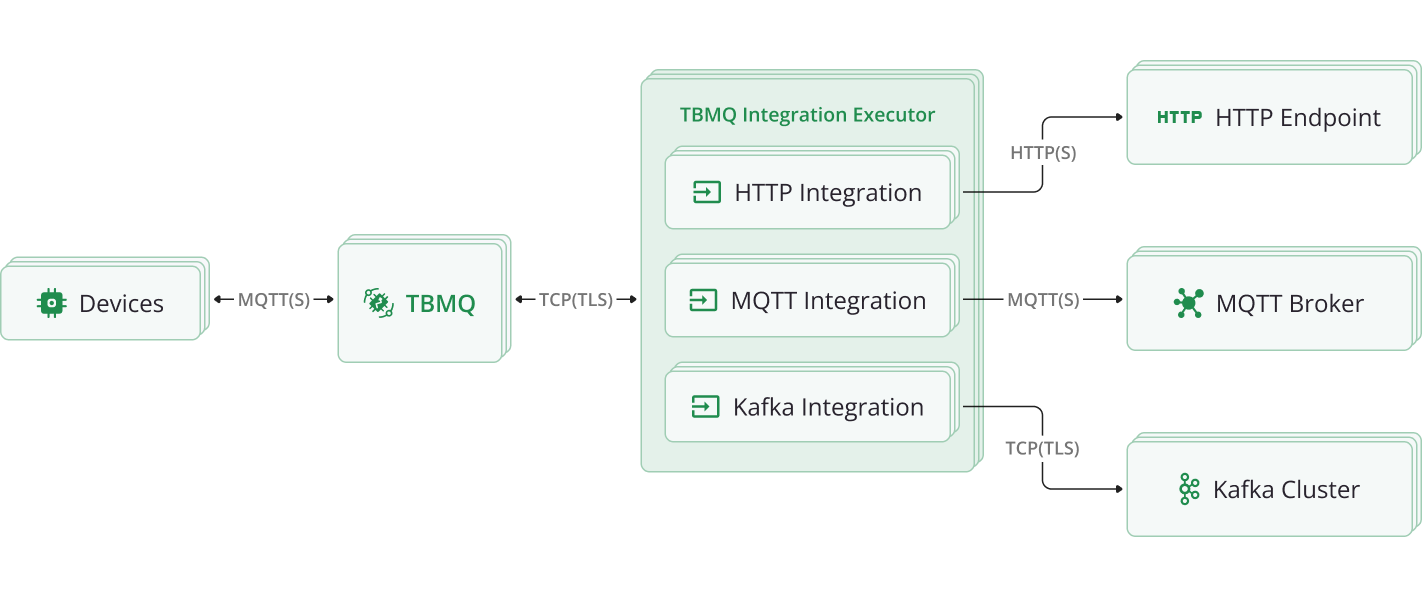 Devices
MQTT(S)
TBMQ
TCP(TLS)
TBMQ Integration Executor
HTTP Integration
MQTT Integration
Kafka Integration
HTTP(S)
MQTT(S)
TCP(TLS)
HTTP HTTP Endpoint
MQTT Broker
Kafka Cluster